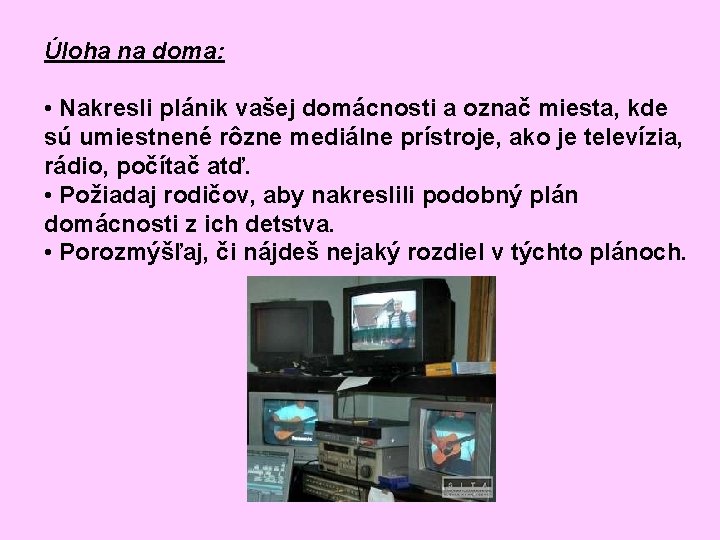 Úloha na doma:

• Nakresli plánik vašej domácnosti a označ miesta, kde sú umiestnené rôzne mediálne prístroje, ako je televízia, rádio, počítač atď.
• Požiadaj rodičov, aby nakreslili podobný plán domácnosti z ich detstva.
• Porozmýšľaj, či nájdeš nejaký rozdiel v týchto plánoch.

SITA